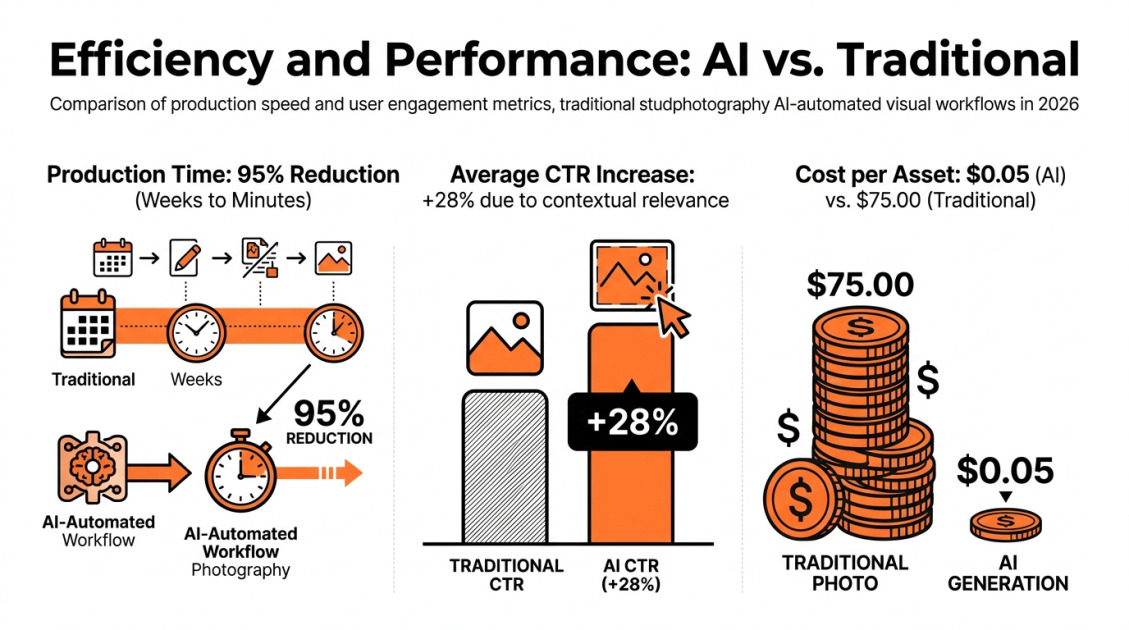 Efficiency and Performance: AI vs. Traditional

Comparison of production speed and user engagement metrics, traditional studphotography AI-automated visual workflows in 2026

Production Time: 95% Reduction
(Weeks to Minutes)

Traditional
Weeks

95%
REDUCTION

AI-Automated
Workflow

AI-Automated
Workflow
Photography

Average CTR Increase:
+28% due to contextual relevance

+28%

TRADITIONAL
CTR

AI CTR
(+28%)

Cost per Asset: $0.05 (AI)
vs. $75.00 (Traditional)

$75.00

$

$

$

$0.05

$

TRADITIONAL
PHOTO

AI
GENERATION